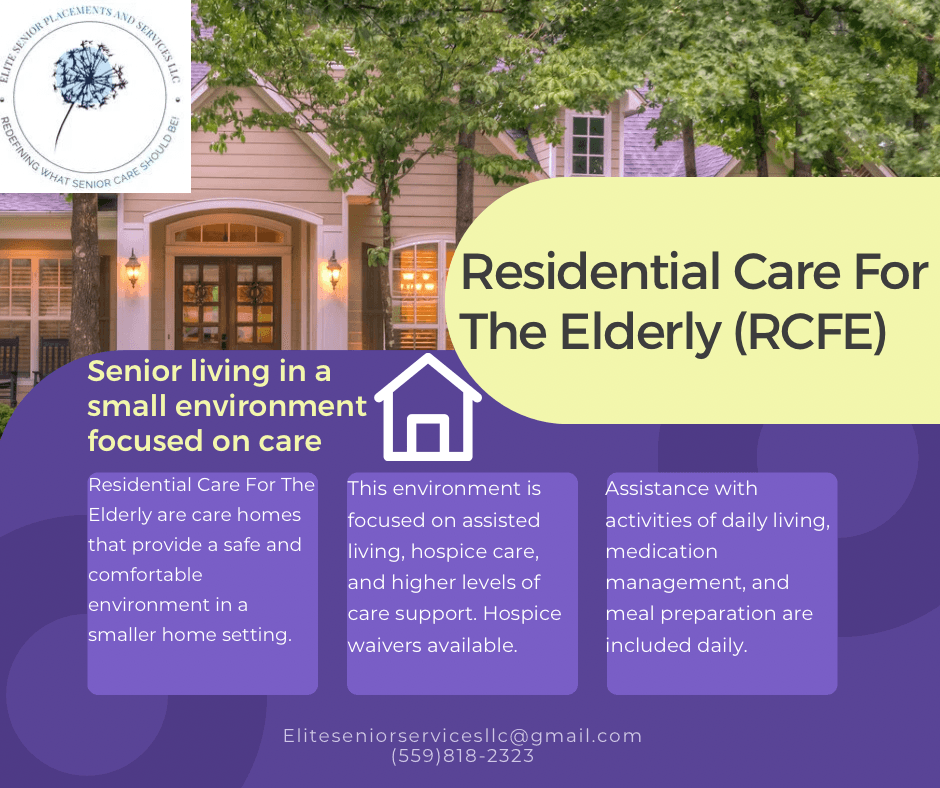 ELITE SENIOR PLACEMENTS AND SERVICES LLC
REDEFINING WHAT SENIOR CARE SHOULD BE!

Residential Care For The Elderly (RCFE)

Senior living in a small environment focused on care

Residential Care For The Elderly are care homes that provide a safe and comfortable environment in a smaller home setting.

This environment is focused on assisted living, hospice care, and higher levels of care support. Hospice waivers available.

Assistance with activities of daily living, medication management, and meal preparation are included daily.

Eliteseniorservicesllc@gmail.com
(559)818-2323